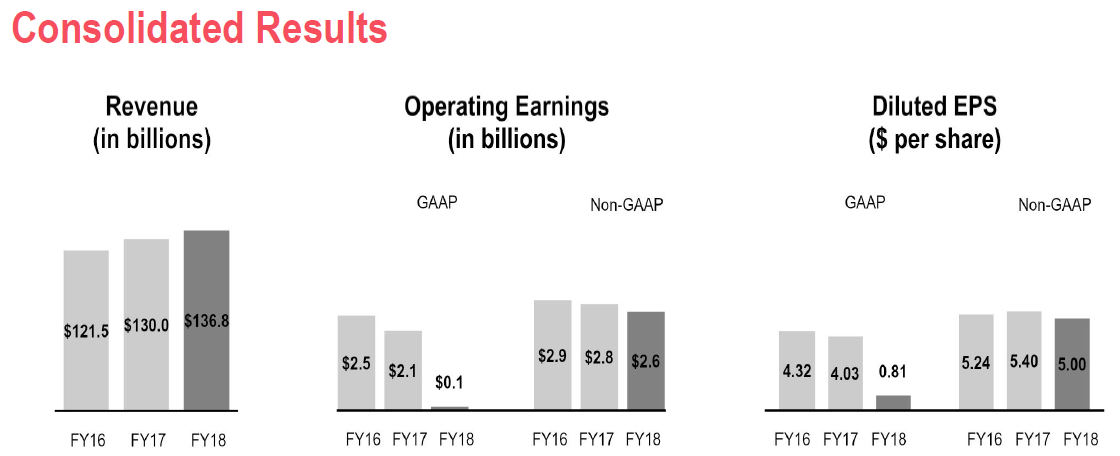 Consolidated Results

Revenue
(in billions)

$121.5 $130.0 $136.8

FY16 FY17 FY18

Operating Earnings
(in billions)

GAAP

$2.5 $2.1 $0.1

FY16 FY17 FY18

Non-GAAP

$2.9 $2.8 $2.6

FY16 FY17 FY18

Diluted EPS
($ per share)

GAAP

4.32 4.03 0.81

FY16 FY17 FY18

Non-GAAP

5.24 5.40 5.00

FY16 FY17 FY18